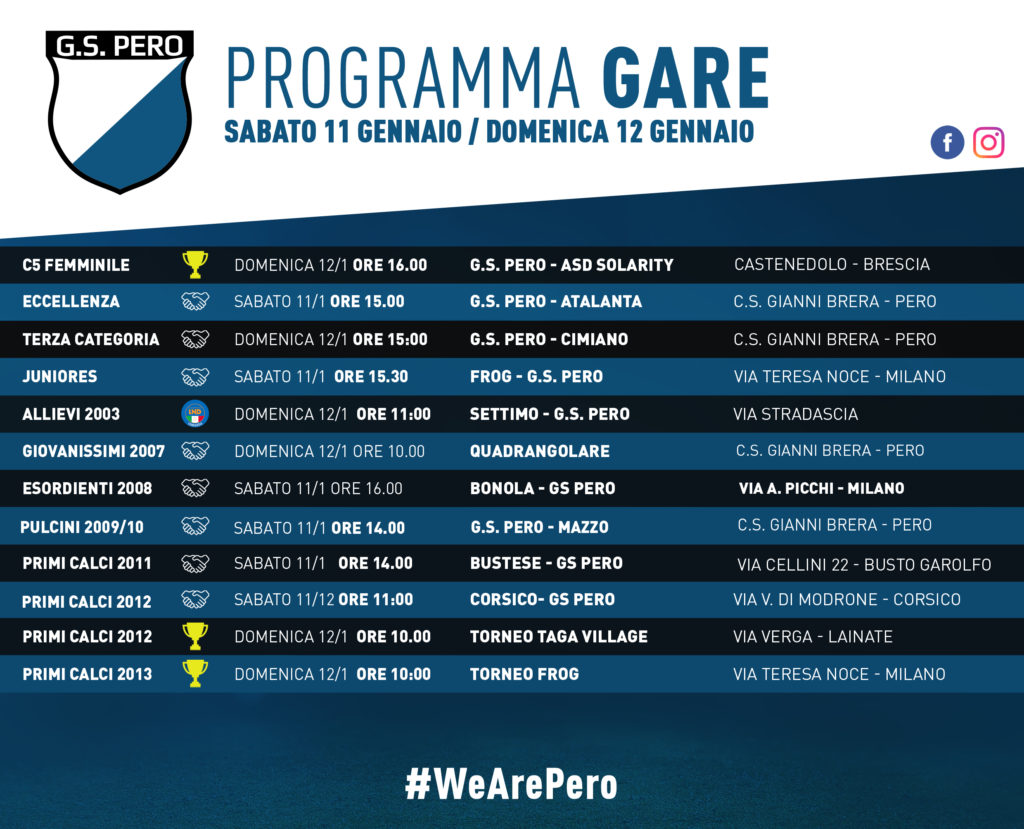 G.S. PERO

PROGRAMMA GARE
SABATO 11 GENNAIO / DOMENICA 12 GENNAIO

| | | | |
|---|---|---|---|
| C5 FEMMINILE | DOMENICA 12/1 ORE 16.00 | G.S. PERO - ASD SOLARITY | CASTENEDOLO - BRESCIA |
| ECCELLENZA | SABATO 11/1 ORE 15.00 | G.S. PERO - ATALANTA | C.S. GIANNI BRERA - PERO |
| TERZA CATEGORIA | DOMENICA 12/1 ORE 15:00 | G.S. PERO - CIMIANO | C.S. GIANNI BRERA - PERO |
| JUNIORES | SABATO 11/1 ORE 15.30 | FROG - G.S. PERO | VIA TERESA NOCE - MILANO |
| ALLIEVI 2003 | DOMENICA 12/1 ORE 11:00 | SETTIMO - G.S. PERO | VIA STRADASCIA |
| GIOVANISSIMI 2007 | DOMENICA 12/1 ORE 10.00 | QUADRANGOLARE | C.S. GIANNI BRERA - PERO |
| ESORDIENTI 2008 | SABATO 11/1 ORE 16.00 | BONOLA - GS PERO | VIA A. PICCHI - MILANO |
| PULCINI 2009/10 | SABATO 11/1 ORE 14.00 | G.S. PERO - MAZZO | C.S. GIANNI BRERA - PERO |
| PRIMI CALCI 2011 | SABATO 11/1 ORE 14.00 | BUSTESE - GS PERO | VIA CELLINI 22 - BUSTO GAROLFO |
| PRIMI CALCI 2012 | SABATO 11/12 ORE 11:00 | CORSICO- GS PERO | VIA V. DI MODRONE - CORSICO |
| PRIMI CALCI 2012 | DOMENICA 12/1 ORE 10.00 | TORNEO TAGA VILLAGE | VIA VERGA - LAINATE |
| PRIMI CALCI 2013 | DOMENICA 12/1 ORE 10:00 | TORNEO FROG | VIA TERESA NOCE - MILANO |

#WeArePero